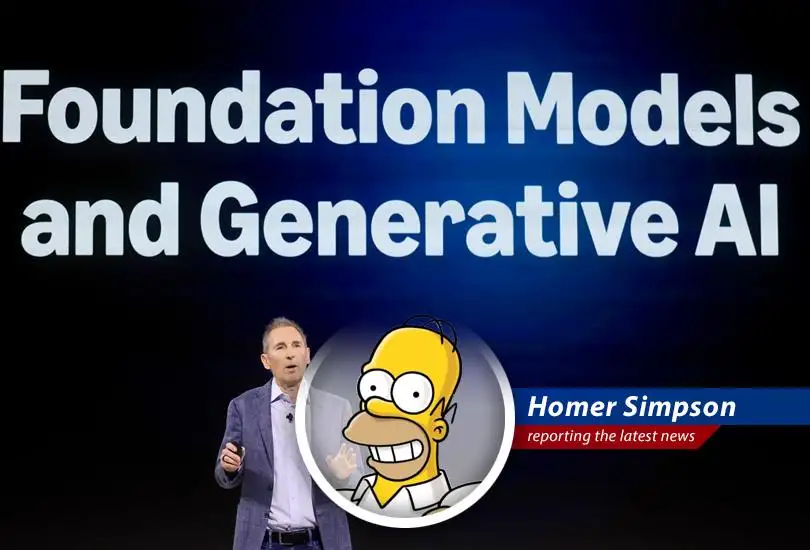 Foundation Models and Generative AI

Homer Simpson
reporting the latest news